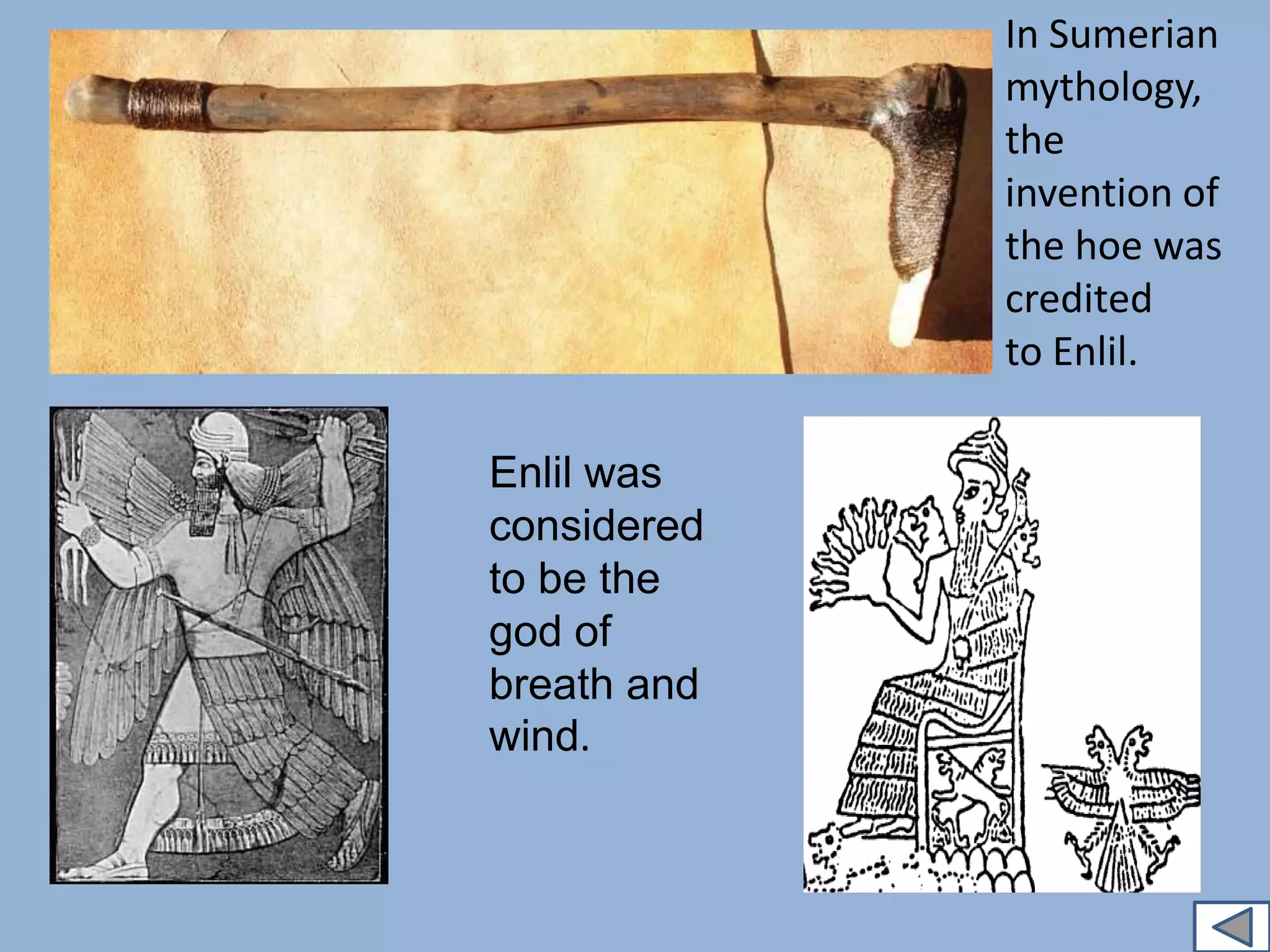 In Sumerian mythology, the invention of the hoe was credited to Enlil.

Enlil was considered to be the god of breath and wind.